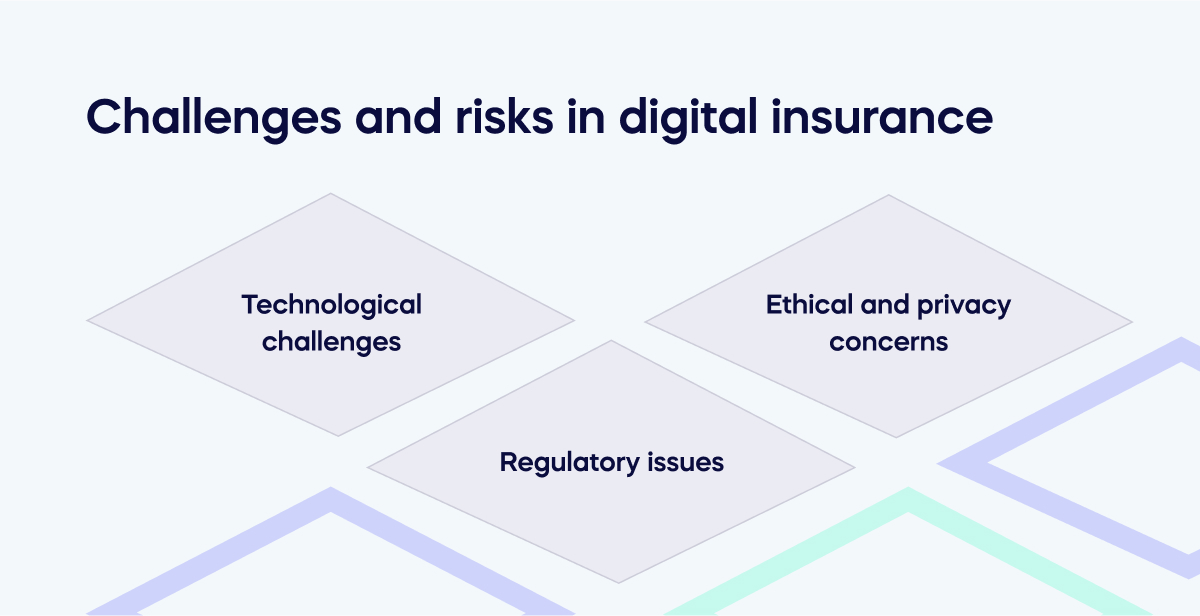 Challenges and risks in digital insurance

Technological challenges

Ethical and privacy concerns

Regulatory issues